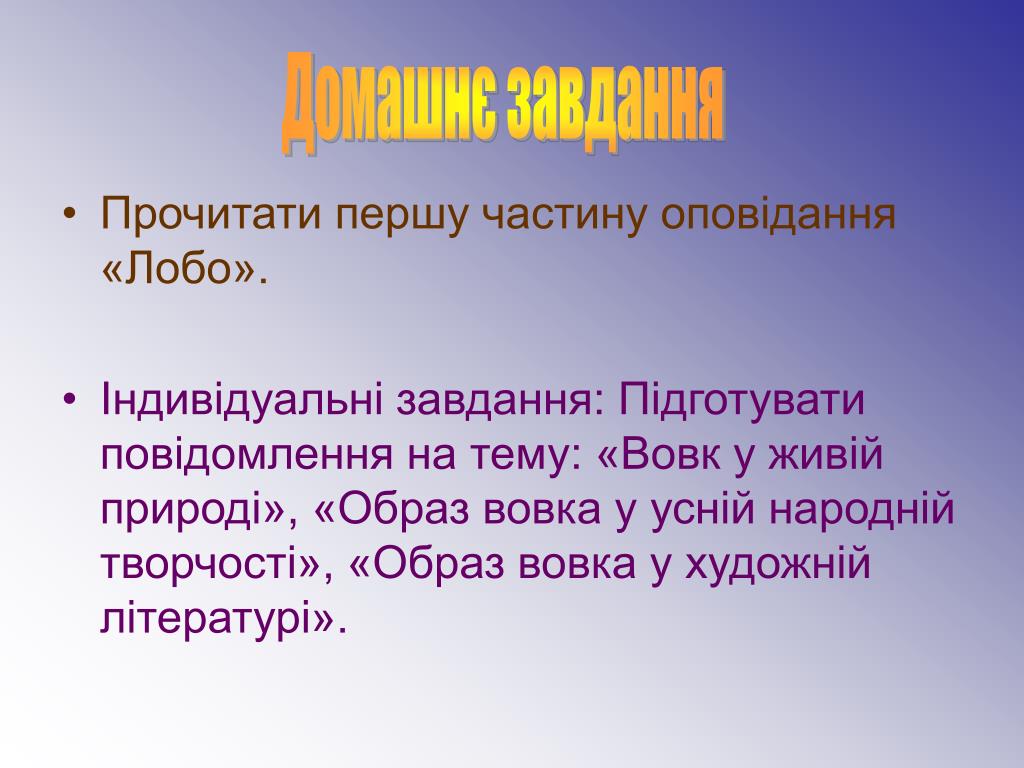 Домашнє завдання

• Прочитати першу частину оповідання «Лобо».

• Індивідуальні завдання: Підготувати повідомлення на тему: «Вовк у живій природі», «Образ вовка у усній народній творчості», «Образ вовка у художній літературі».